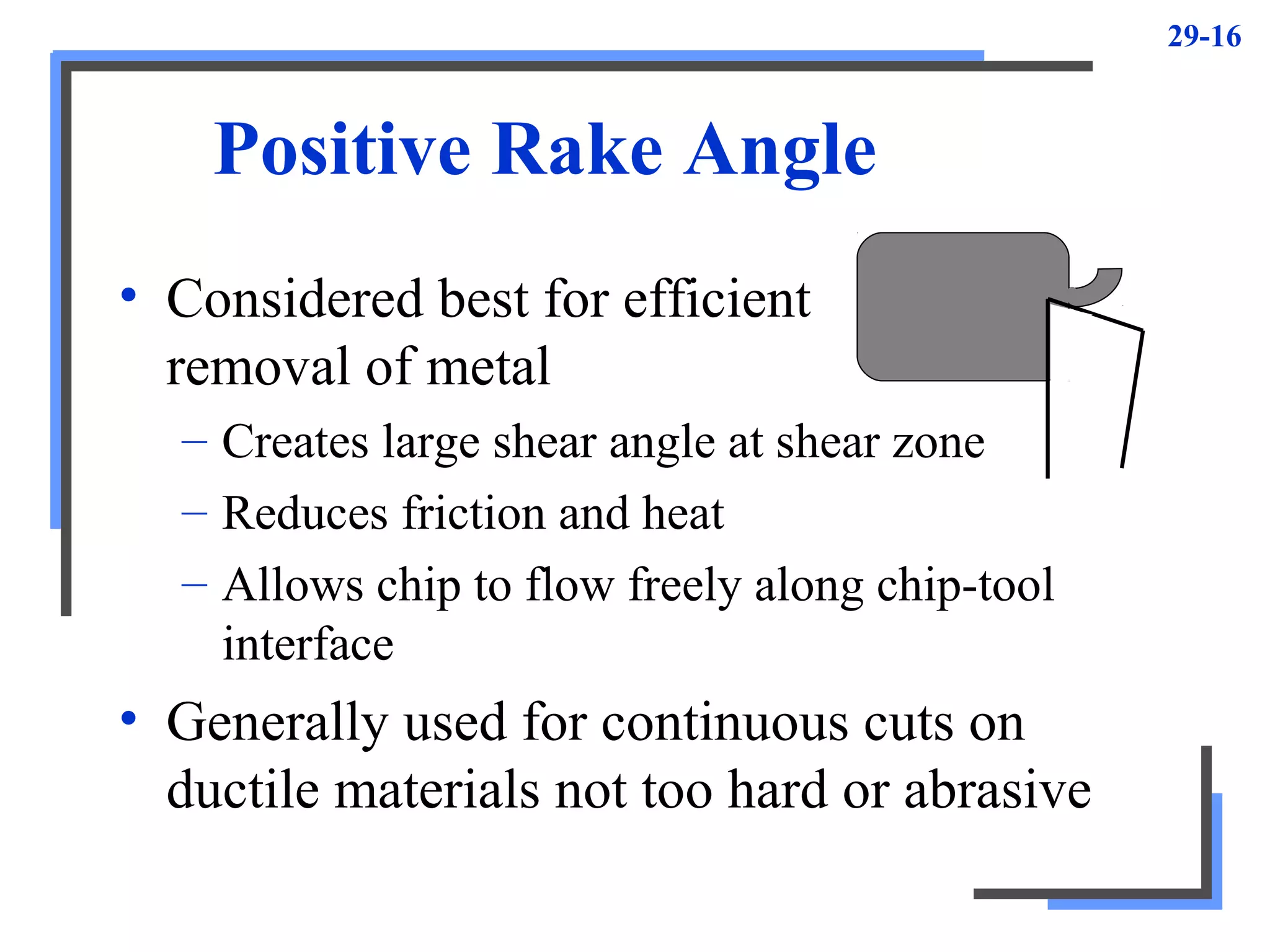 29-16

Positive Rake Angle

• Considered best for efficient removal of metal
 – Creates large shear angle at shear zone
 – Reduces friction and heat
 – Allows chip to flow freely along chip-tool interface
• Generally used for continuous cuts on ductile materials not too hard or abrasive